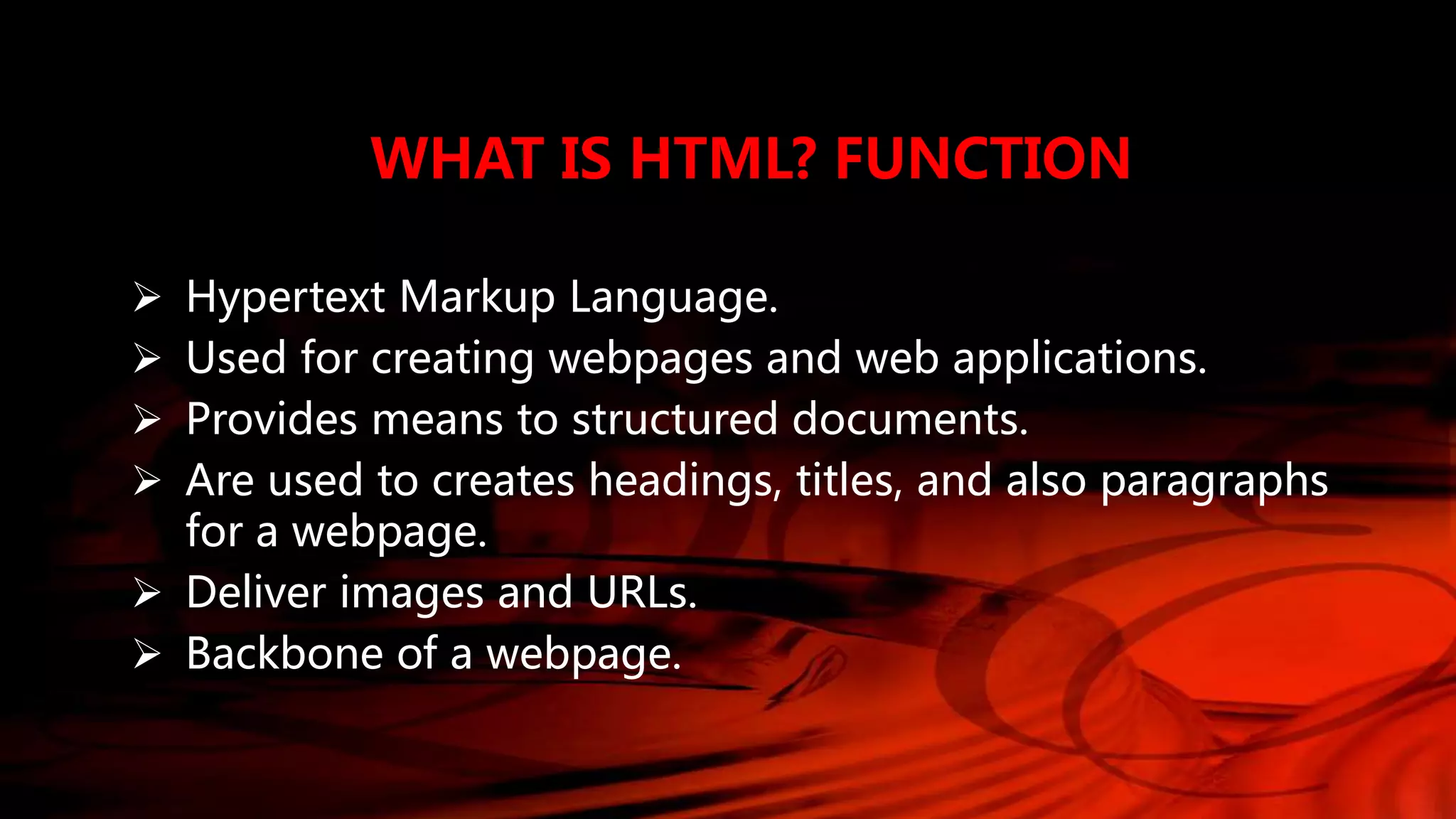 WHAT IS HTML? FUNCTION

➢ Hypertext Markup Language.
➢ Used for creating webpages and web applications.
➢ Provides means to structured documents.
➢ Are used to creates headings, titles, and also paragraphs for a webpage.
➢ Deliver images and URLs.
➢ Backbone of a webpage.